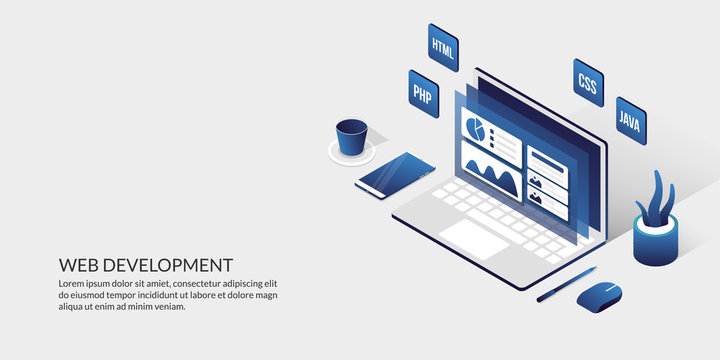 HTML

PHP

CSS

JAVA

WEB DEVELOPMENT
Lorem ipsum dolor sit amiet, consectetur adipiscing elit do eiusmod tempor incididunt ut labore et dolore magn aliqua ut enim ad minim veniam.